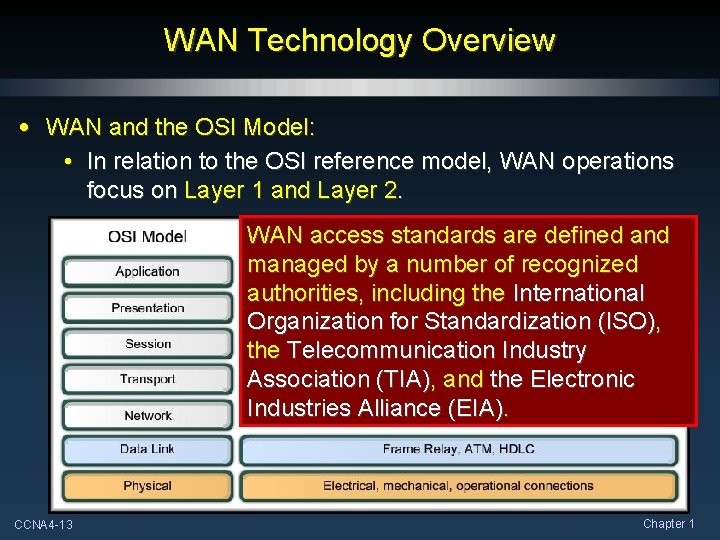 WAN Technology Overview

• WAN and the OSI Model:
  • In relation to the OSI reference model, WAN operations focus on Layer 1 and Layer 2.

OSI Model

Application
Presentation
Session
Transport
Network
Data Link
Physical

WAN access standards are defined and managed by a number of recognized authorities, including the International Organization for Standardization (ISO), the Telecommunication Industry Association (TIA), and the Electronic Industries Alliance (EIA).

Frame Relay, ATM, HDLC
Electrical, mechanical, operational connections

CCNA4-13

Chapter 1